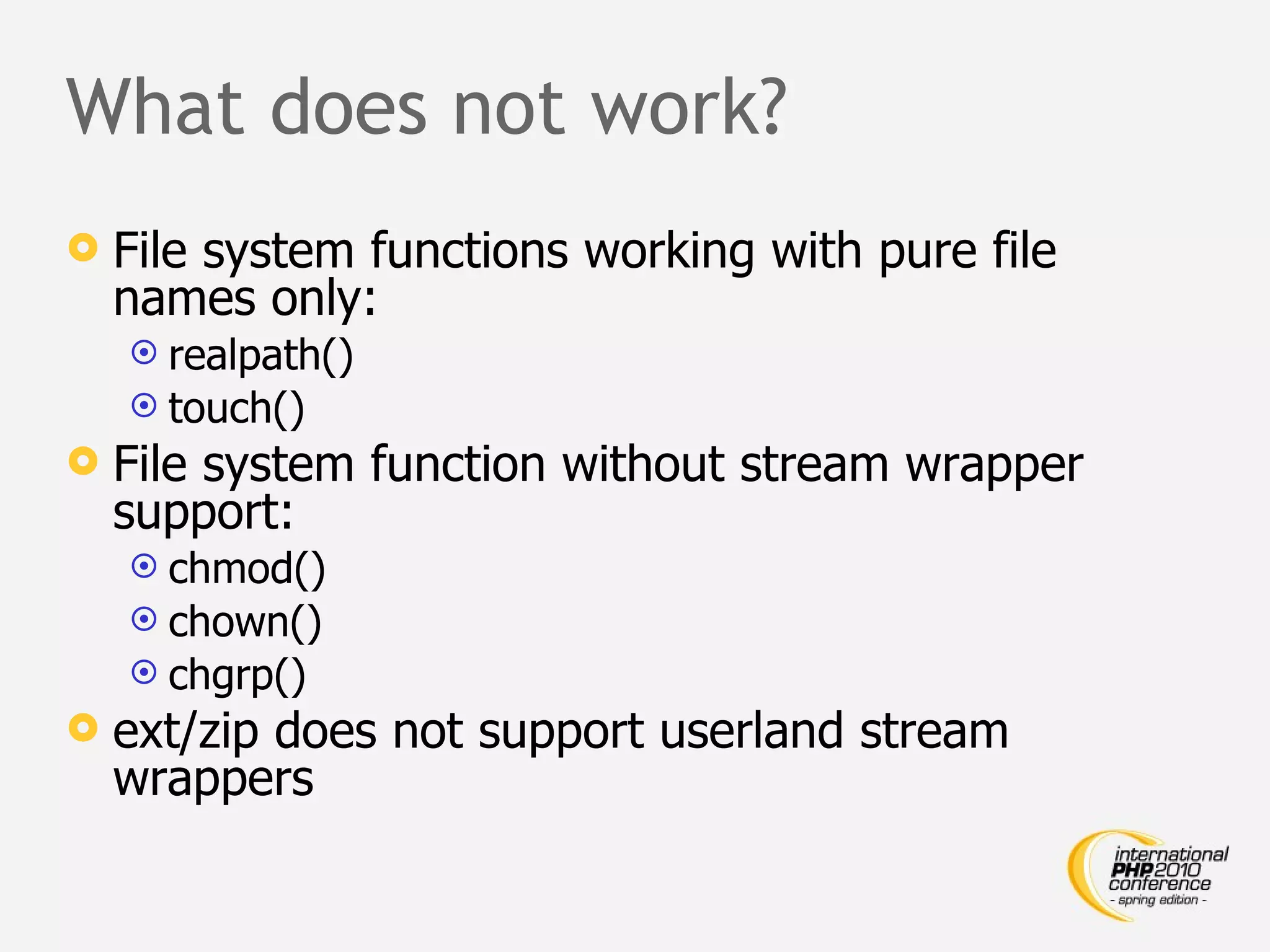 What does not work?

File system functions working with pure file names only:

realpath()

touch()

File system function without stream wrapper support:

chmod()

chown()

chgrp()

ext/zip does not support userland stream wrappers

international PHP2010 conference - spring edition -